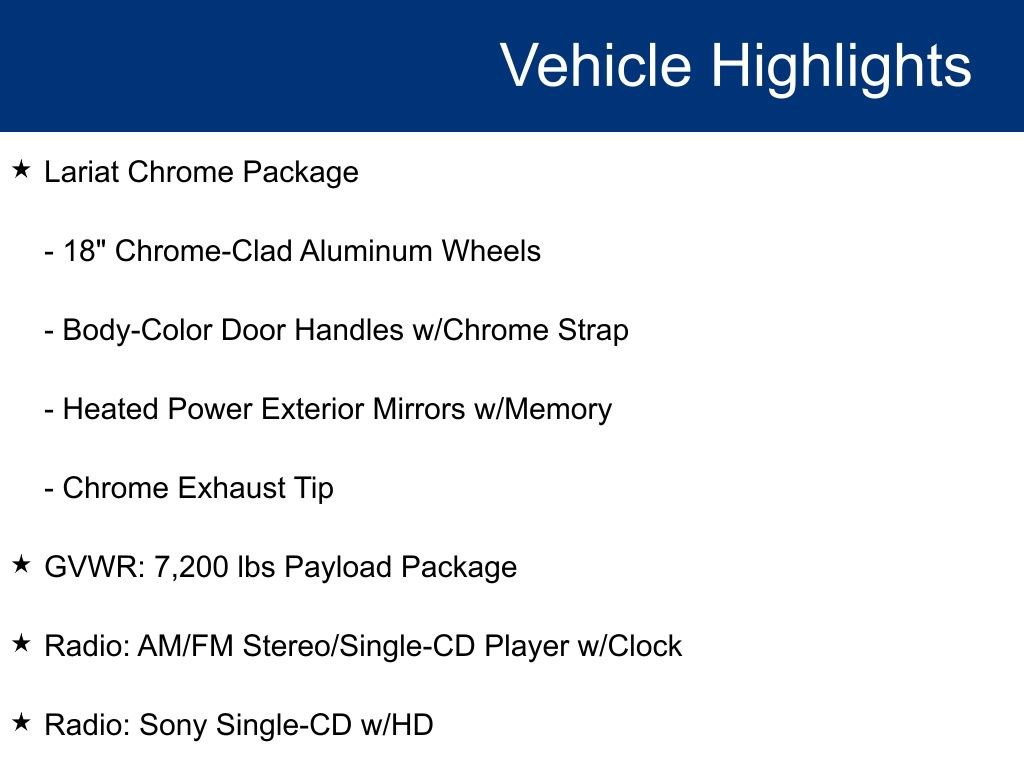 Vehicle Highlights

★ Lariat Chrome Package

- 18" Chrome-Clad Aluminum Wheels

- Body-Color Door Handles w/Chrome Strap

- Heated Power Exterior Mirrors w/Memory

- Chrome Exhaust Tip

★ GVWR: 7,200 lbs Payload Package

★ Radio: AM/FM Stereo/Single-CD Player w/Clock

★ Radio: Sony Single-CD w/HD